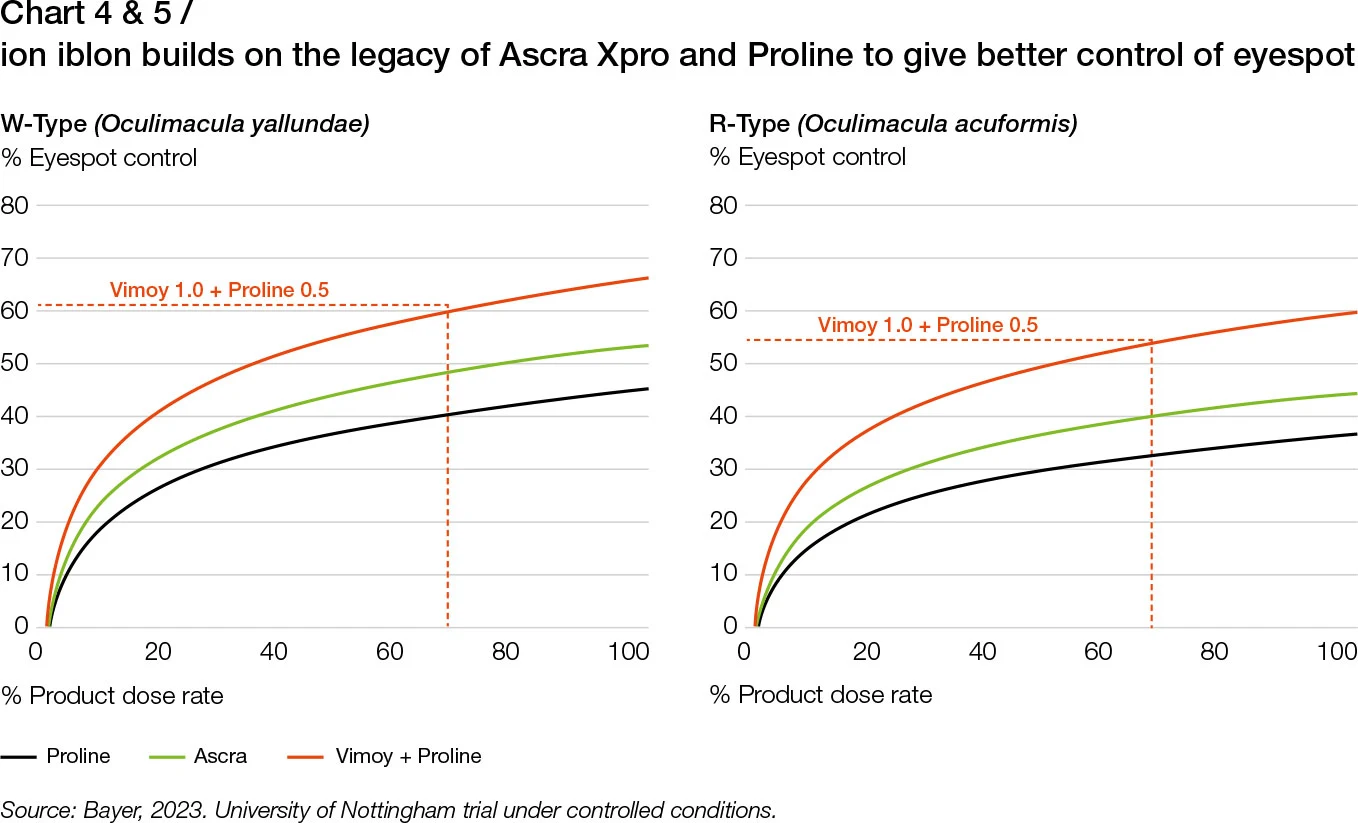 Chart 4 & 5 /
ion iblon builds on the legacy of Ascra Xpro and Proline to give better control of eyespot

W-Type (Oculimacula yallundae)
% Eyespot control

80
70
60
50
40
30
20
10
0

Vimoy 1.0 + Proline 0.5

0 20 40 60 80 100

% Product dose rate

R-Type (Oculimacula acuformis)
% Eyespot control

80
70
60
50
40
30
20
10
0

Vimoy 1.0 + Proline 0.5

0 20 40 60 80 100

% Product dose rate

Proline Ascra Vimoy + Proline

Source: Bayer, 2023. University of Nottingham trial under controlled conditions.